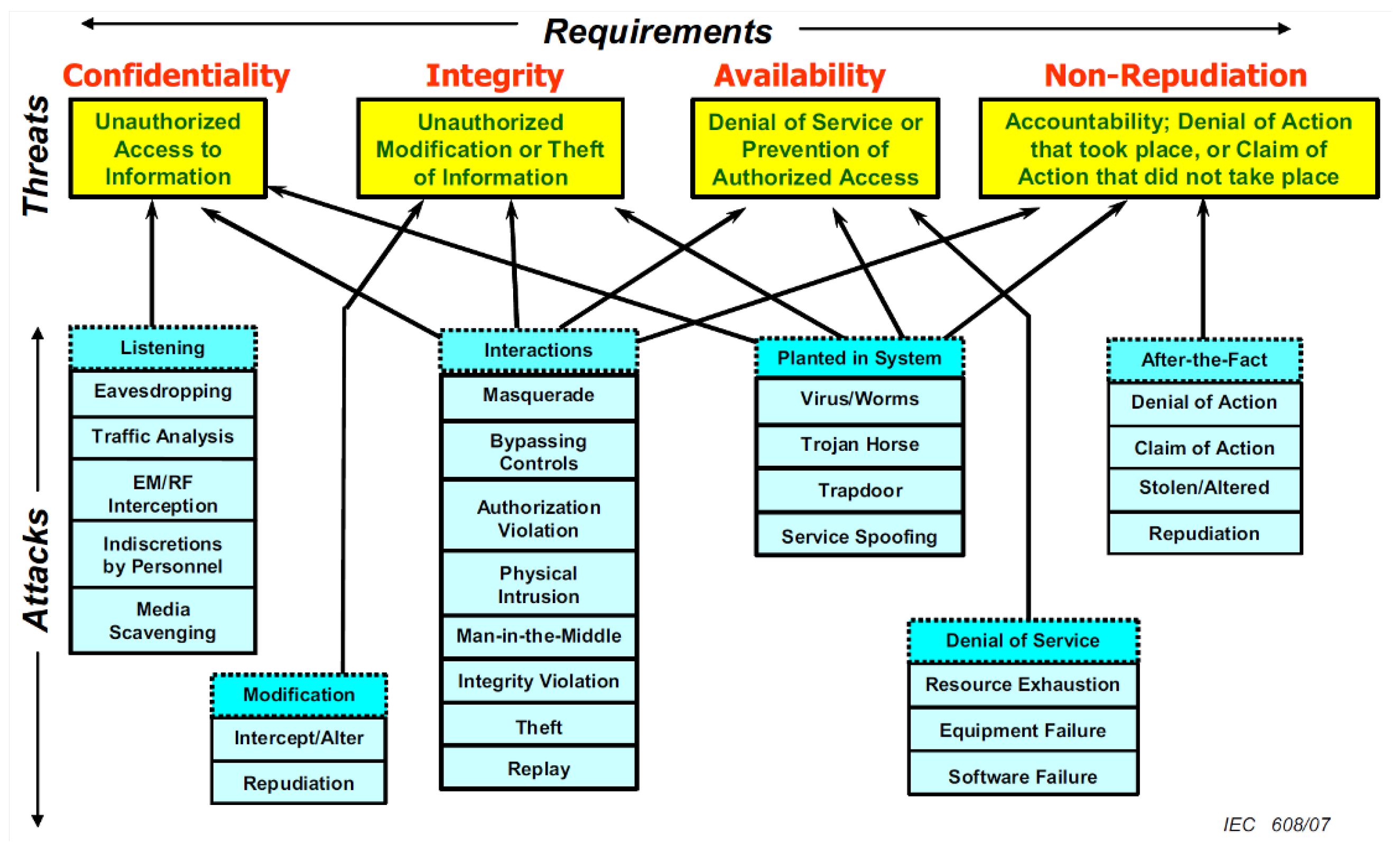 Requirements

Threats

Confidentiality

Unauthorized Access to Information

Integrity

Unauthorized Modification or Theft of Information

Availability

Denial of Service or Prevention of Authorized Access

Non-Repudiation

Accountability; Denial of Action that took place, or Claim of Action that did not take place

Attacks

Listening

Eavesdropping

Traffic Analysis

EM/RF Interception

Indiscretions by Personnel

Media Scavenging

Modification

Intercept/Alter

Repudiation

Interactions

Masquerade

Bypassing Controls

Authorization Violation

Physical Intrusion

Man-in-the-Middle

Integrity Violation

Theft

Replay

Planted in System

Virus/Worms

Trojan Horse

Trapdoor

Service Spoofing

Denial of Service

Resource Exhaustion

Equipment Failure

Software Failure

After-the-Fact

Denial of Action

Claim of Action

Stolen/Altered

Repudiation

IEC 608/07